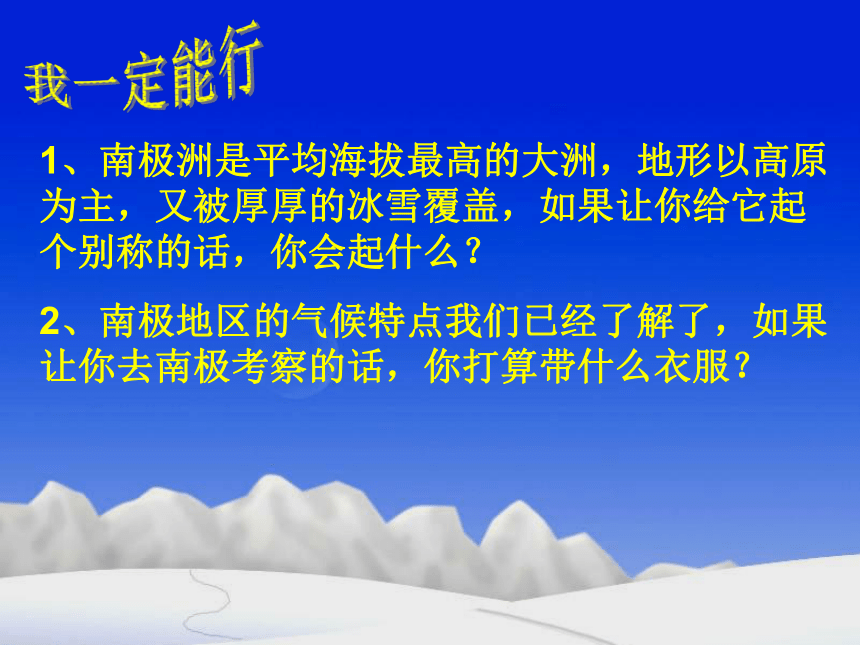 我一定能行

1、南极洲是平均海拔最高的大洲，地形以高原为主，又被厚厚的冰雪覆盖，如果让你给它起个别称的话，你会起什么？

2、南极地区的气候特点我们已经了解了，如果让你去南极考察的话，你打算带什么衣服？